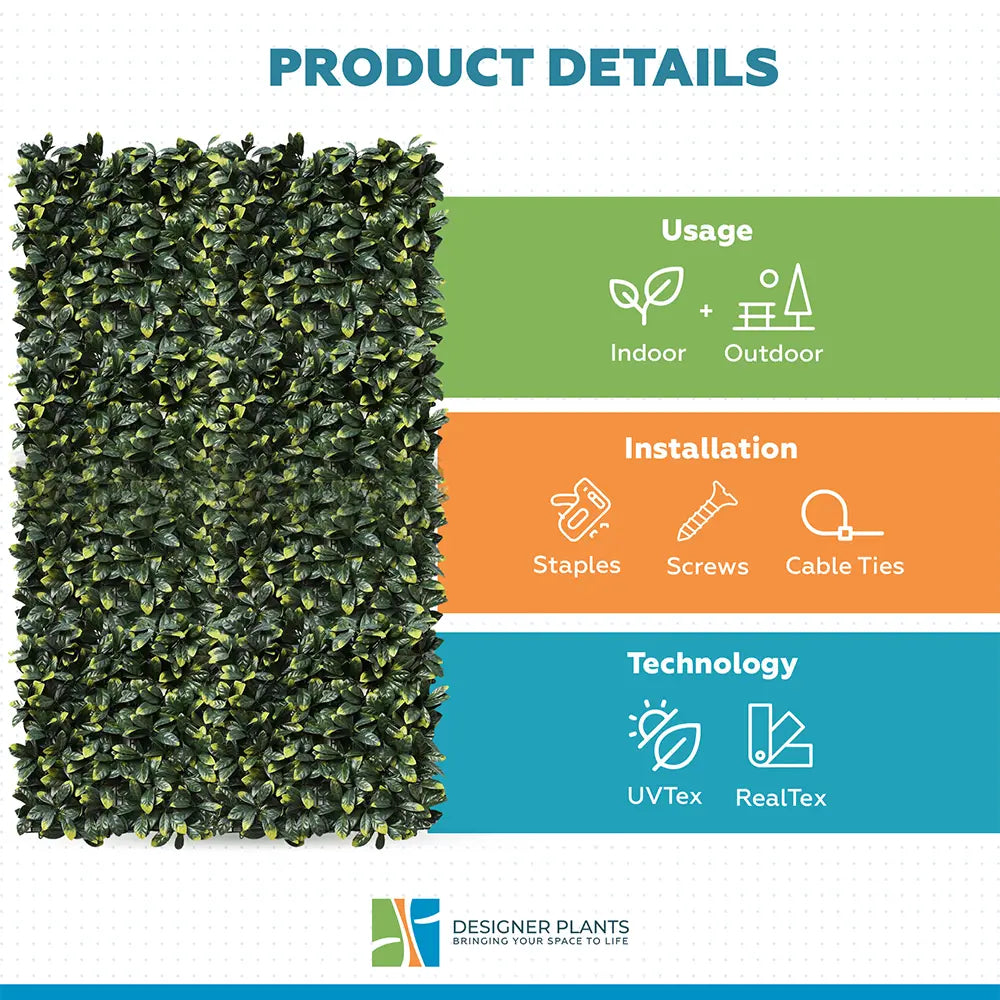 PRODUCT DETAILS

Usage

Indoor + Outdoor

Installation

Staples Screws Cable Ties

Technology

UVTex RealTex

DESIGNER PLANTS
BRINGING YOUR SPACE TO LIFE